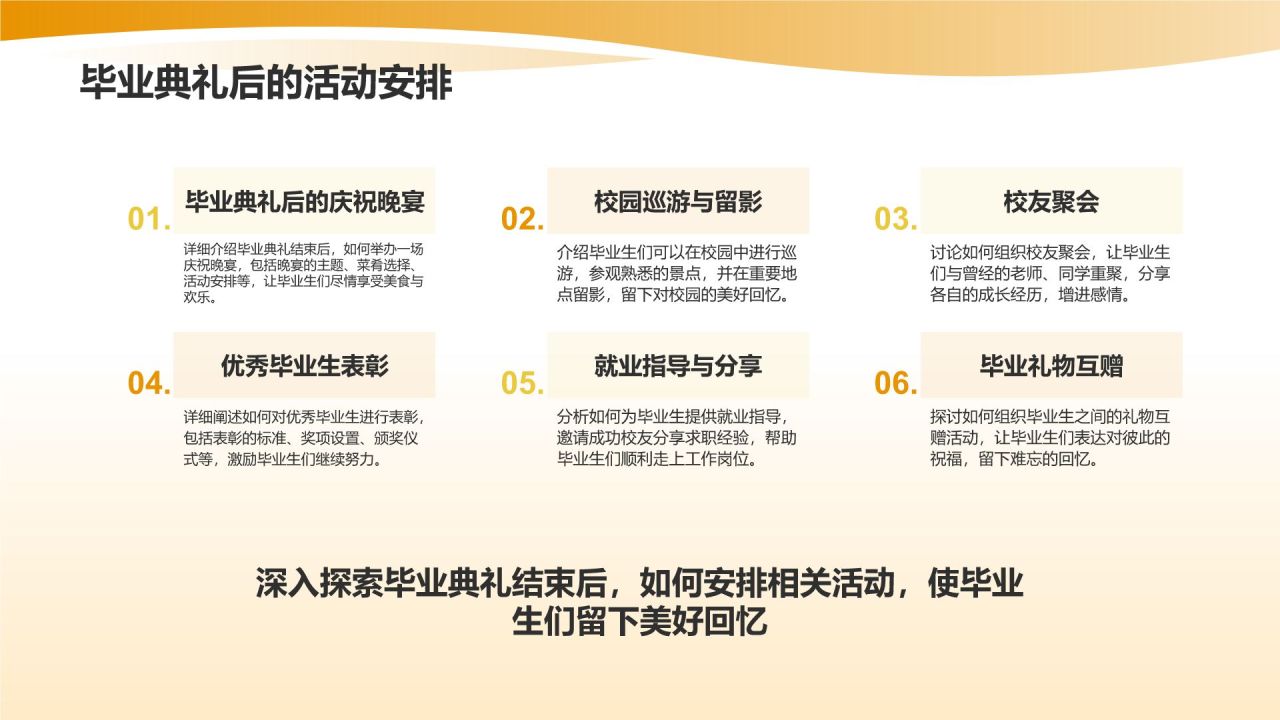 毕业典礼后的活动安排

01.

毕业典礼后的庆祝晚宴

详细介绍毕业典礼结束后，如何举办一场庆祝晚宴，包括晚宴的主题、菜肴选择、活动安排等，让毕业生们尽情享受美食与欢乐。

02.

校园巡游与留影

介绍毕业生们可以在校园中进行巡游，参观熟悉的景点，并在重要地点留影，留下对校园的美好回忆。

03.

校友聚会

讨论如何组织校友聚会，让毕业生们与曾经的老师、同学重聚，分享各自的成长经历，增进感情。

04.

优秀毕业生表彰

详细阐述如何对优秀毕业生进行表彰，包括表彰的标准、奖项设置、颁奖仪式等，激励毕业生们继续努力。

05.

就业指导与分享

分析如何为毕业生提供就业指导，邀请成功校友分享求职经验，帮助毕业生们顺利走上工作岗位。

06.

毕业礼物互赠

探讨如何组织毕业生之间的礼物互赠活动，让毕业生们表达对彼此的祝福，留下难忘的回忆。

深入探索毕业典礼结束后，如何安排相关活动，使毕业生们留下美好回忆